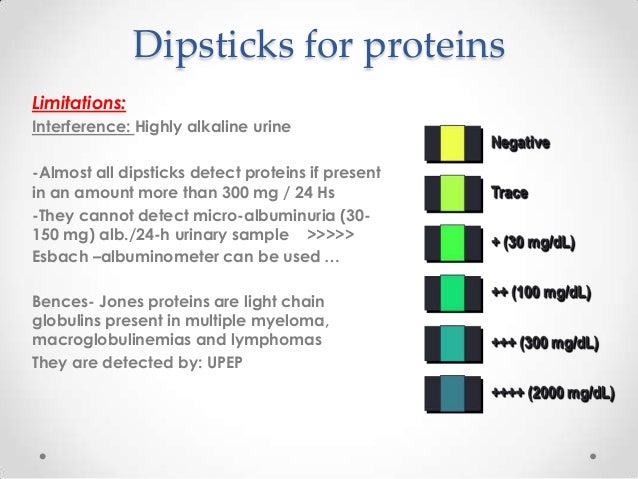 Dipsticks for proteins

Limitations:
Interference: Highly alkaline urine

-Almost all dipsticks detect proteins if present in an amount more than 300 mg / 24 Hs
-They cannot detect micro-albuminuria (30-150 mg) alb./24-h urinary sample >>>>> Esbach –albuminometer can be used …

Bences- Jones proteins are light chain globulins present in multiple myeloma, macroglobulinemias and lymphomas
They are detected by: UPEP

Negative
Trace
+ (30 mg/dL)
++ (100 mg/dL)
+++ (300 mg/dL)
++++ (2000 mg/dL)